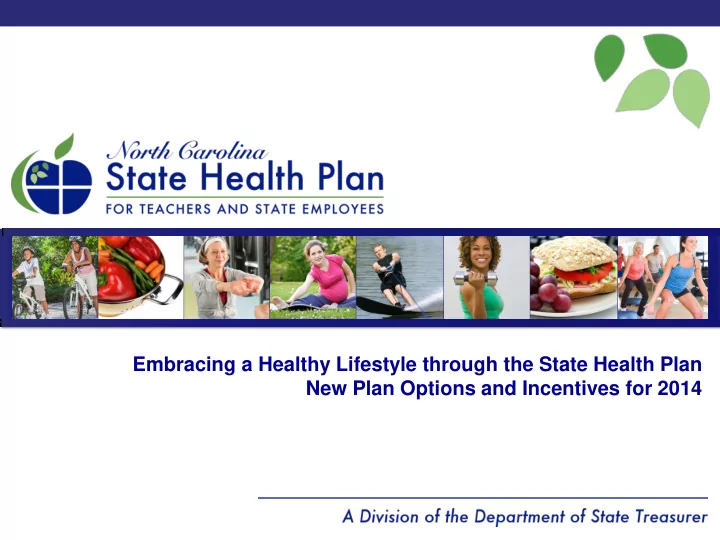 North Carolina
State Health Plan
FOR TEACHERS AND STATE EMPLOYEES

Embracing a Healthy Lifestyle through the State Health Plan
New Plan Options and Incentives for 2014

A Division of the Department of State Treasurer